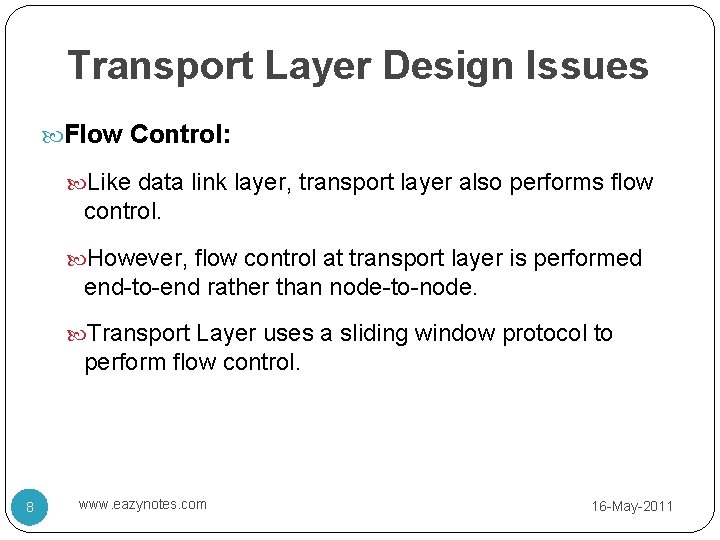 Transport Layer Design Issues

Flow Control:

Like data link layer, transport layer also performs flow control.

However, flow control at transport layer is performed end-to-end rather than node-to-node.

Transport Layer uses a sliding window protocol to perform flow control.

8

www.eazynotes.com

16-May-2011